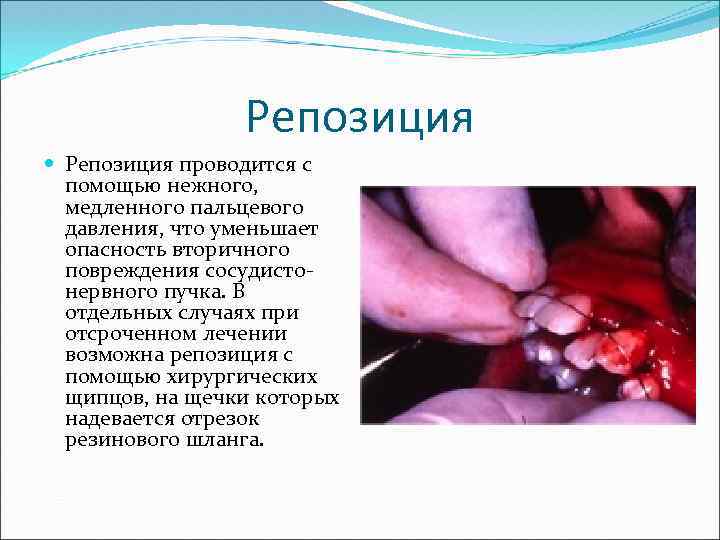 Репозиция

Репозиция проводится с помощью нежного, медленного пальцевого давления, что уменьшает опасность вторичного повреждения сосудисто-нервного пучка. В отдельных случаях при отсроченном лечении возможна репозиция с помощью хирургических щипцов, на щечки которых надевается отрезок резинового шланга.